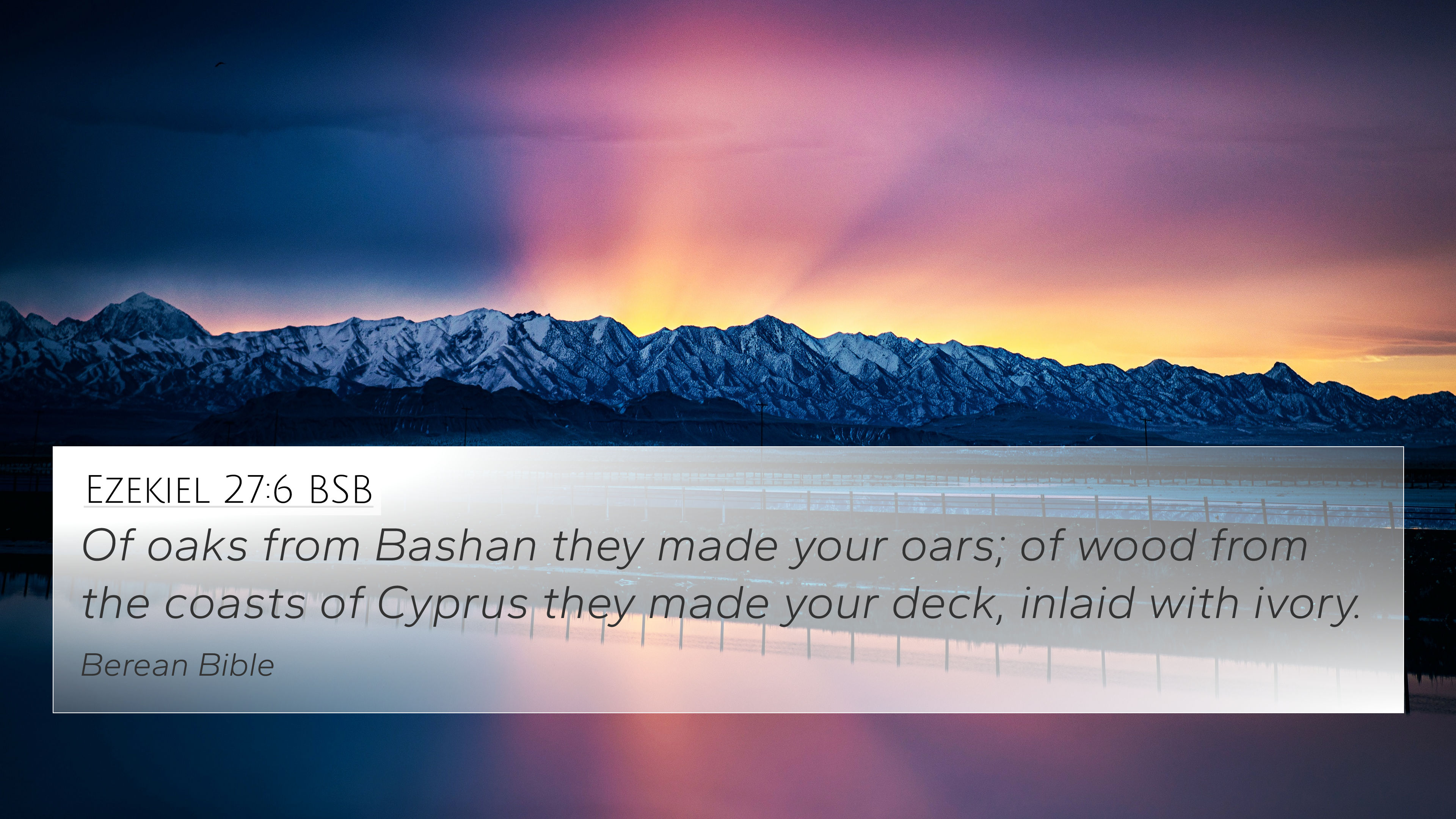 Ezekiel 27:6 BSB

Of oaks from Bashan they made your oars; of wood from the coasts of Cyprus they made your deck, inlaid with ivory.

Berean Bible